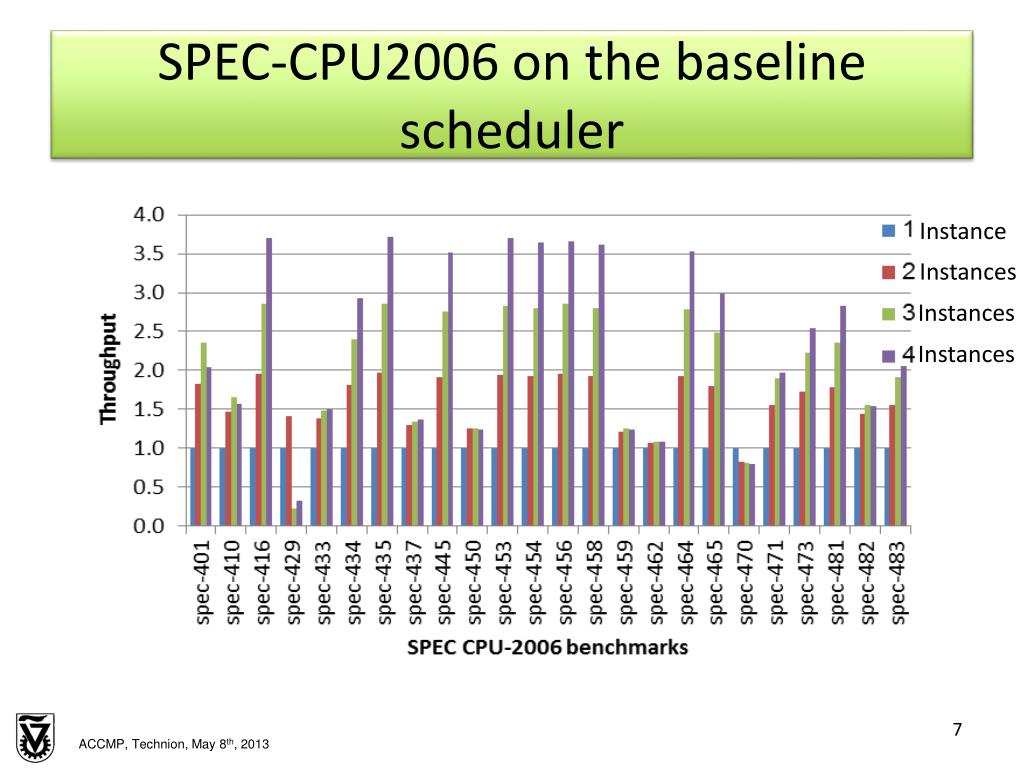 SPEC-CPU2006 on the baseline scheduler

4.0
3.5
3.0
2.5
2.0
1.5
1.0
0.5
0.0

Throughput

1 Instance
2 Instances
3 Instances
4 Instances

spec-401
spec-410
spec-416
spec-429
spec-433
spec-434
spec-435
spec-437
spec-445
spec-450
spec-453
spec-454
spec-456
spec-458
spec-459
spec-462
spec-464
spec-465
spec-470
spec-471
spec-473
spec-481
spec-482
spec-483

SPEC CPU-2006 benchmarks

ACCMP, Technion, May 8$^{th}$, 2013

7